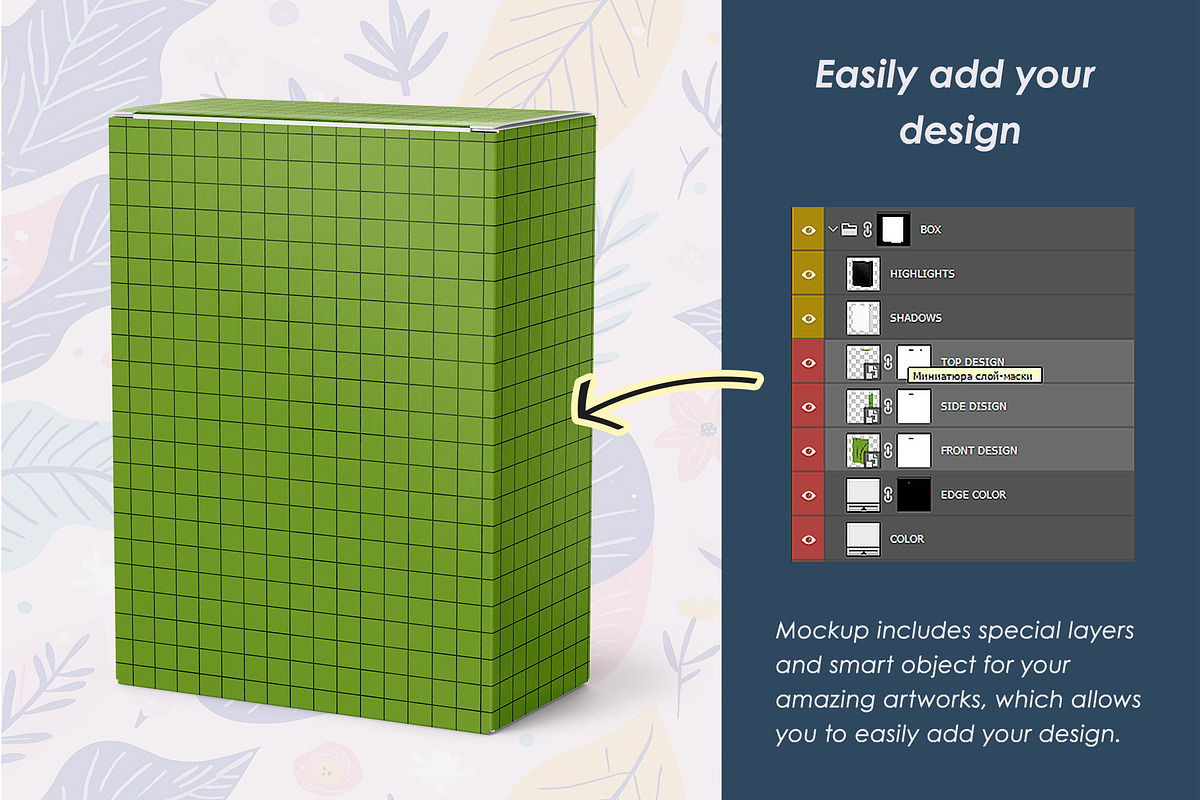 Easily add your design

BOX
HIGHLIGHTS
SHADOWS
TOP DESIGN
Миниатюра слой-маски
SIDE DISIGN
FRONT DESIGN
EDGE COLOR
COLOR

Mockup includes special layers and smart object for your amazing artworks, which allows you to easily add your design.